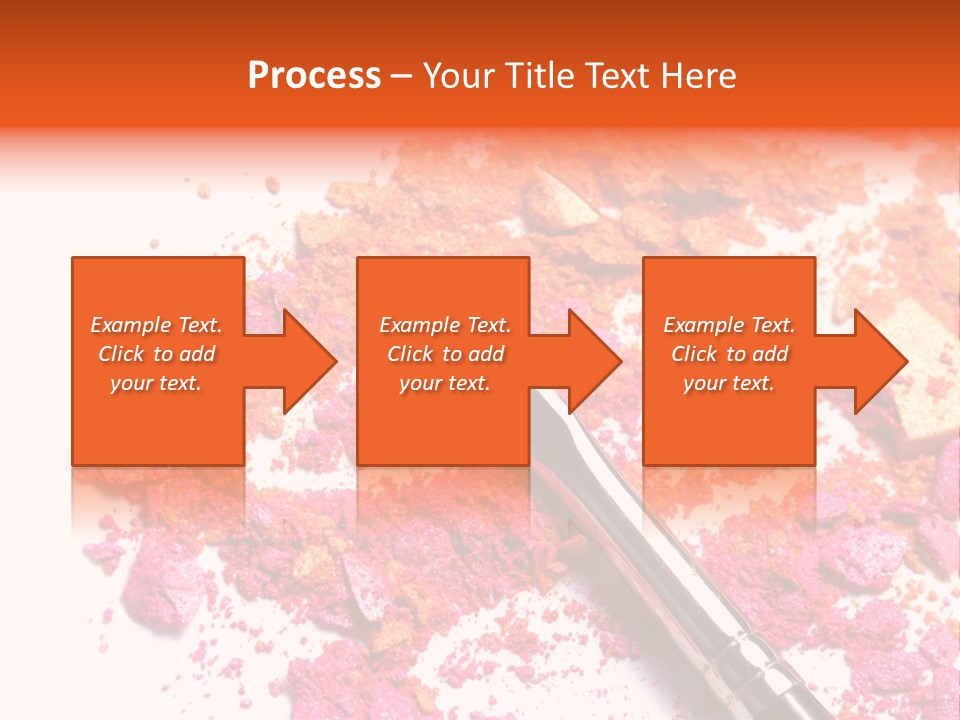 Process – Your Title Text Here

Example Text. Click to add your text.

Example Text. Click to add your text.

Example Text. Click to add your text.